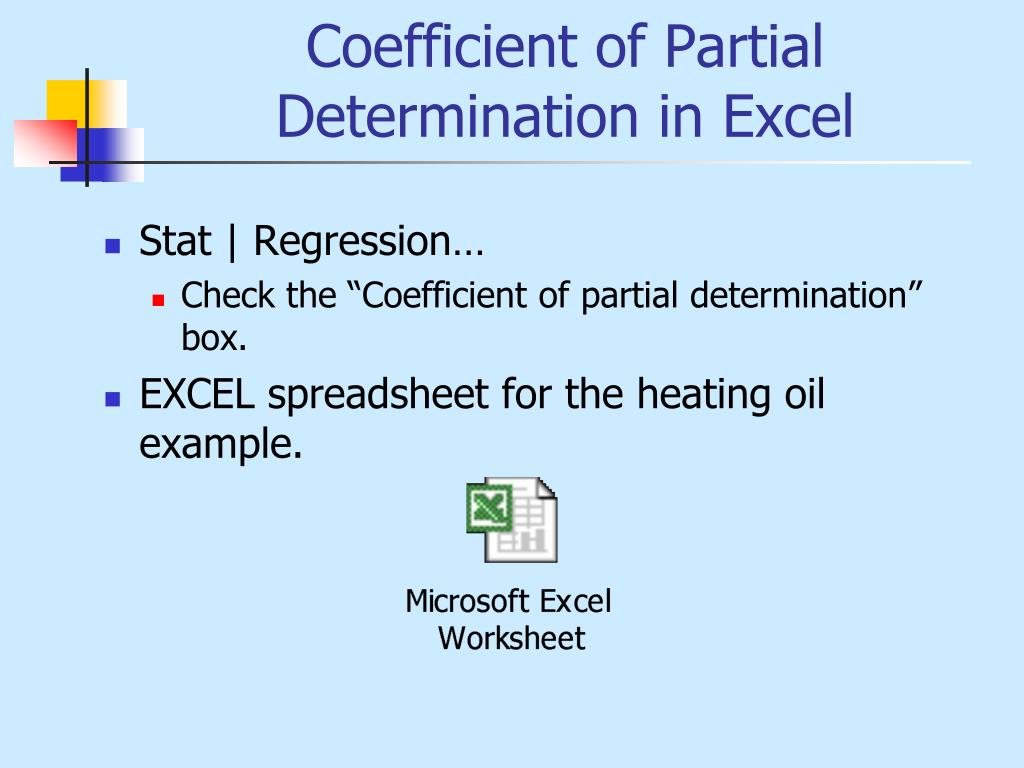 Coefficient of Partial Determination in Excel

Stat | Regression…

Check the “Coefficient of partial determination” box.

EXCEL spreadsheet for the heating oil example.

Microsoft Excel Worksheet